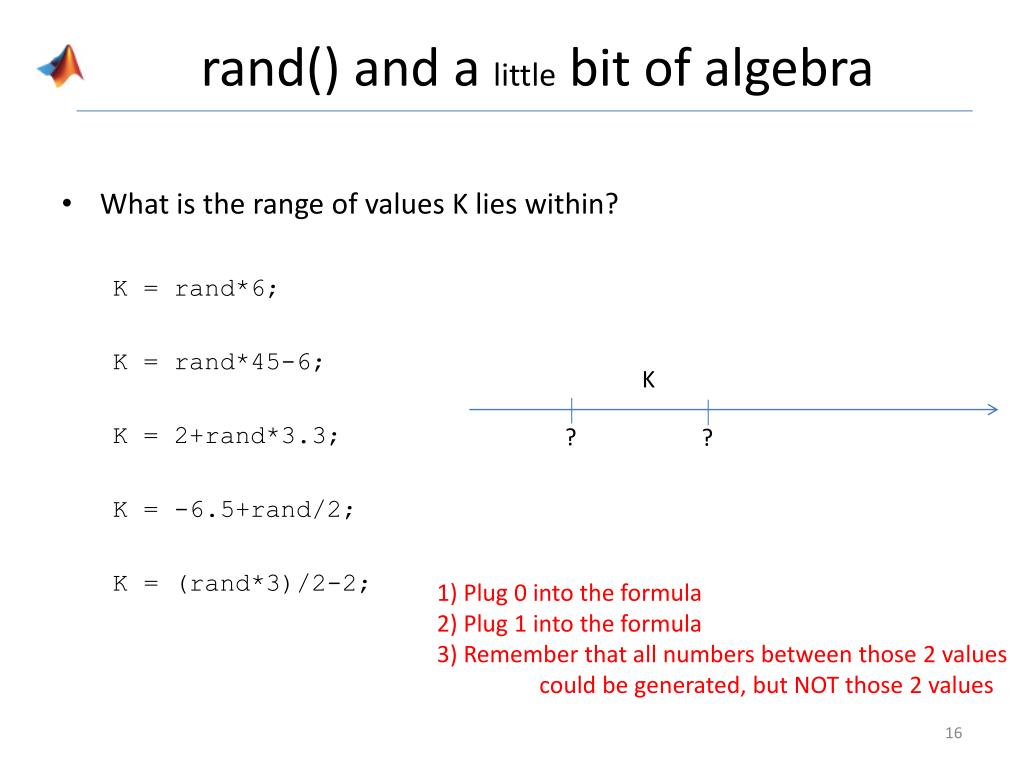 rand() and a little bit of algebra

• What is the range of values K lies within?

K = rand*6;

K = rand*45-6;

K = 2+rand*3.3;

K = -6.5+rand/2;

K = (rand*3)/2-2;

K

? ?

1) Plug 0 into the formula
2) Plug 1 into the formula
3) Remember that all numbers between those 2 values could be generated, but NOT those 2 values

16